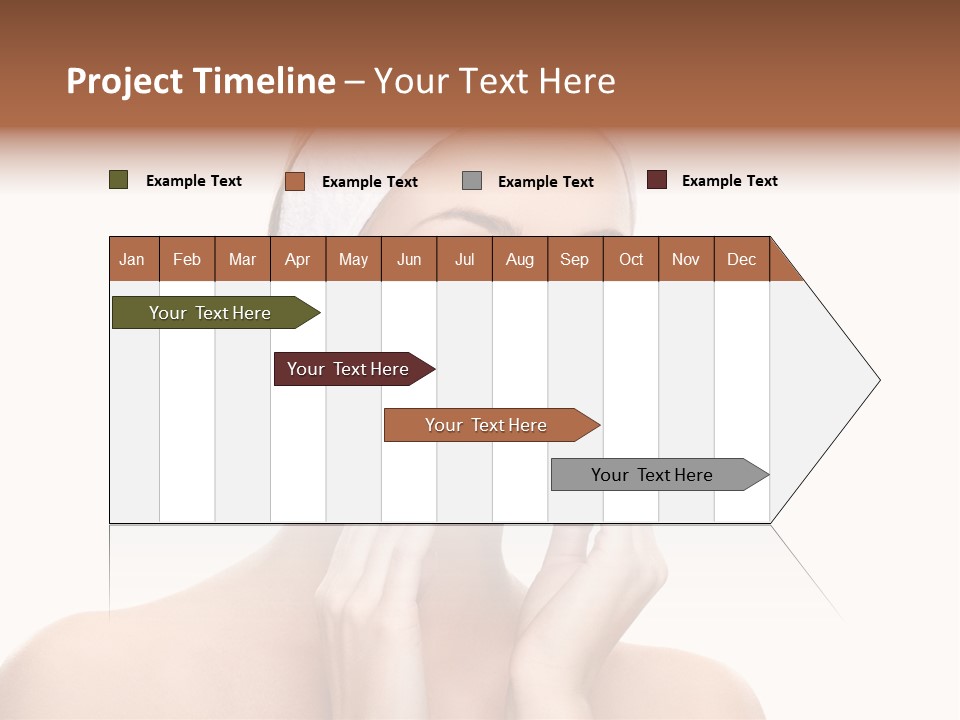 Project Timeline – Your Text Here

Example Text Example Text Example Text Example Text

| Jan | Feb | Mar | Apr | May | Jun | Jul | Aug | Sep | Oct | Nov | Dec |
|---|---|---|---|---|---|---|---|---|---|---|---|

Your Text Here

Your Text Here

Your Text Here

Your Text Here